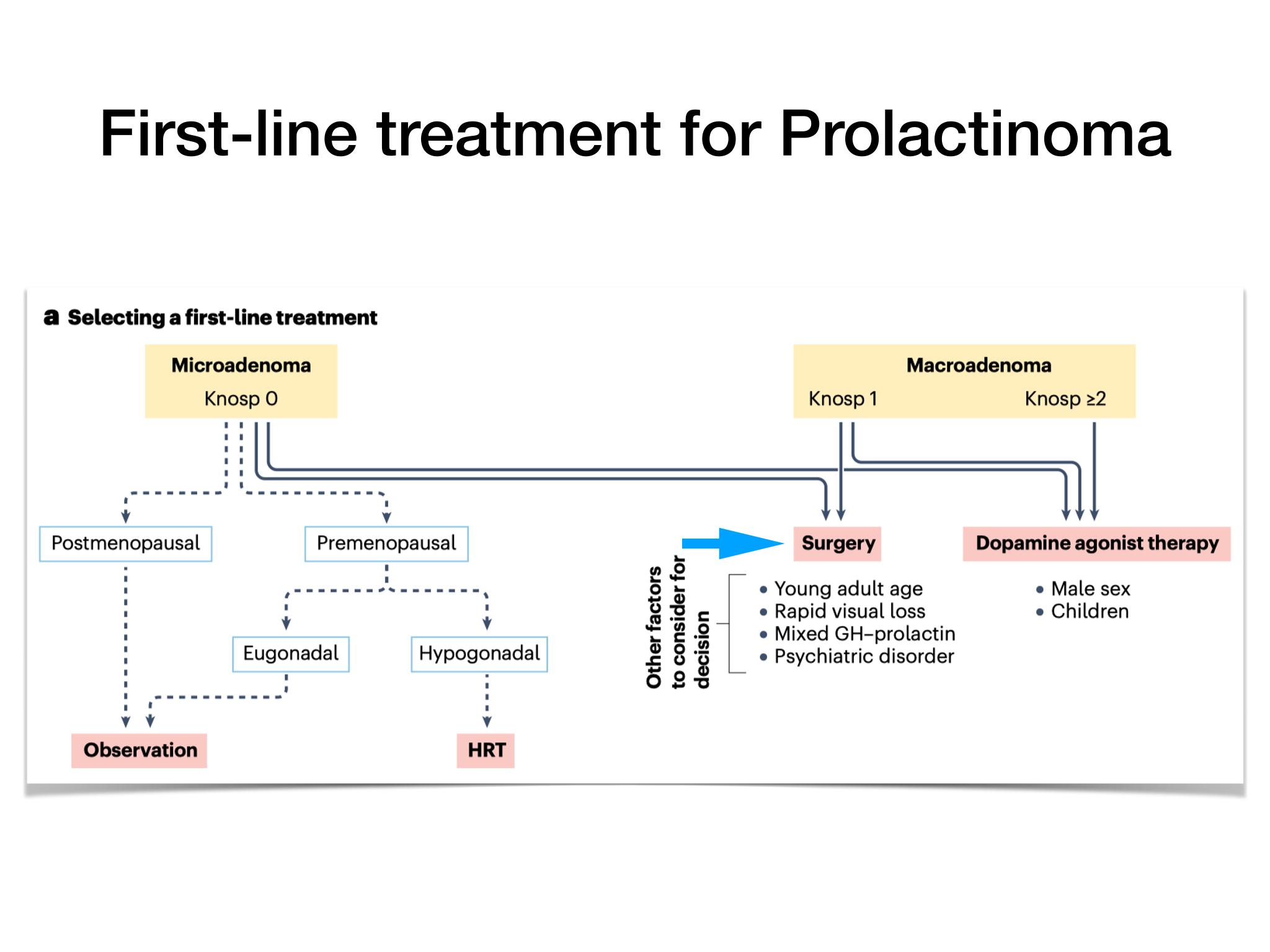 First-line treatment for Prolactinoma

a Selecting a first-line treatment

Microadenoma
Knosp 0

Macroadenoma
Knosp 1
Knosp ≥2

Postmenopausal

Premenopausal

Eugonadal

Hypogonadal

Observation

HRT

Surgery

Dopamine agonist therapy

Other factors to consider for decision

• Young adult age
• Rapid visual loss
• Mixed GH–prolactin
• Psychiatric disorder

• Male sex
• Children